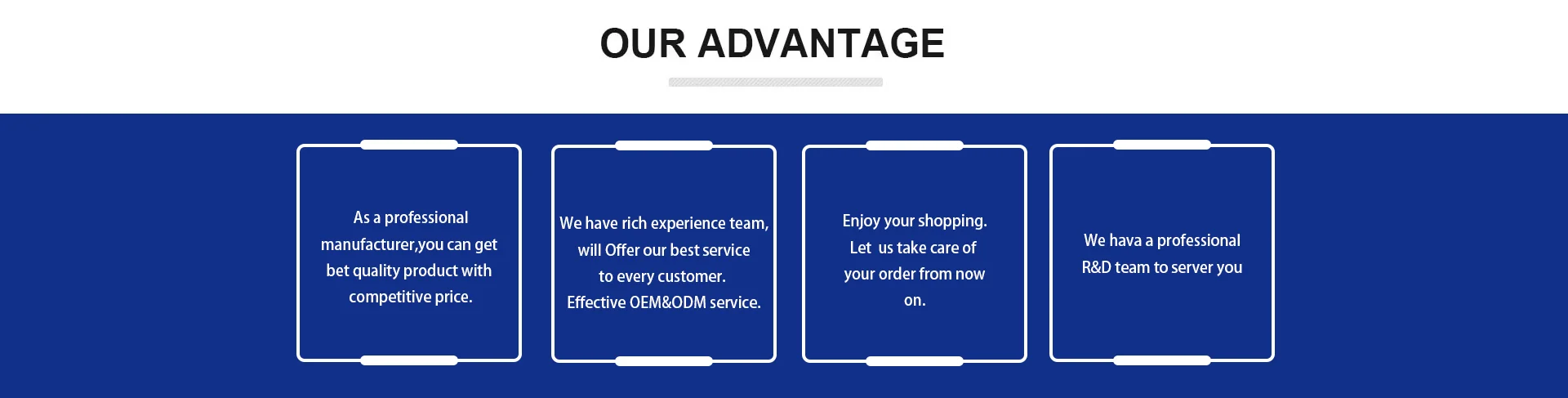 OUR ADVANTAGE

As a professional manufacturer,you can get bet quality product with competitive price.

We have rich experience team, will Offer our best service to every customer. Effective OEM&ODM service.

Enjoy your shopping. Let us take care of your order from now on.

We hava a professional R&D team to server you